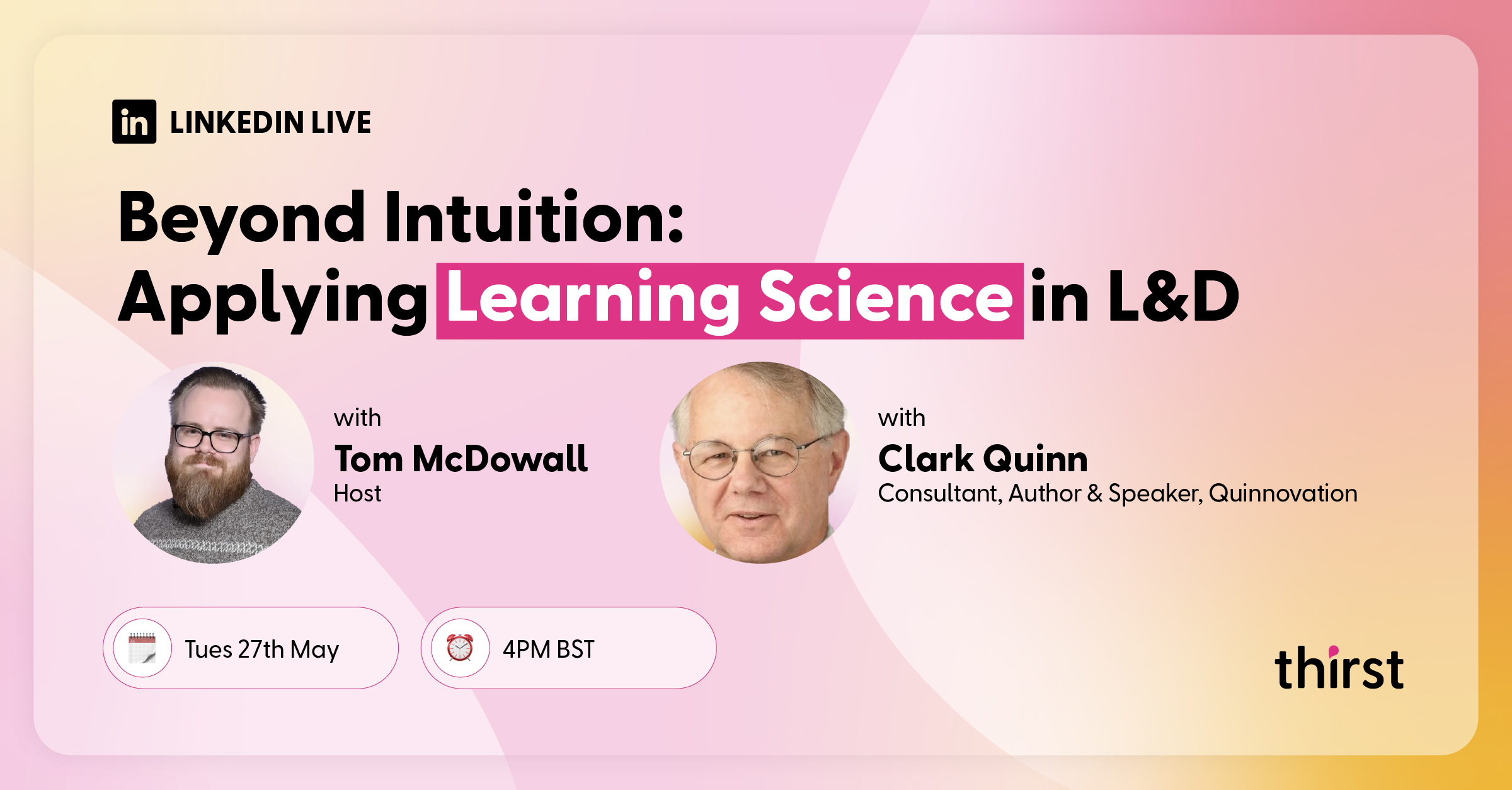 in LINKEDIN LIVE

Beyond Intuition: Applying Learning Science in L&D

with
Tom McDowall
Host

with
Clark Quinn
Consultant, Author & Speaker, Quinnovation

Tues 27th May

4PM BST

thirst